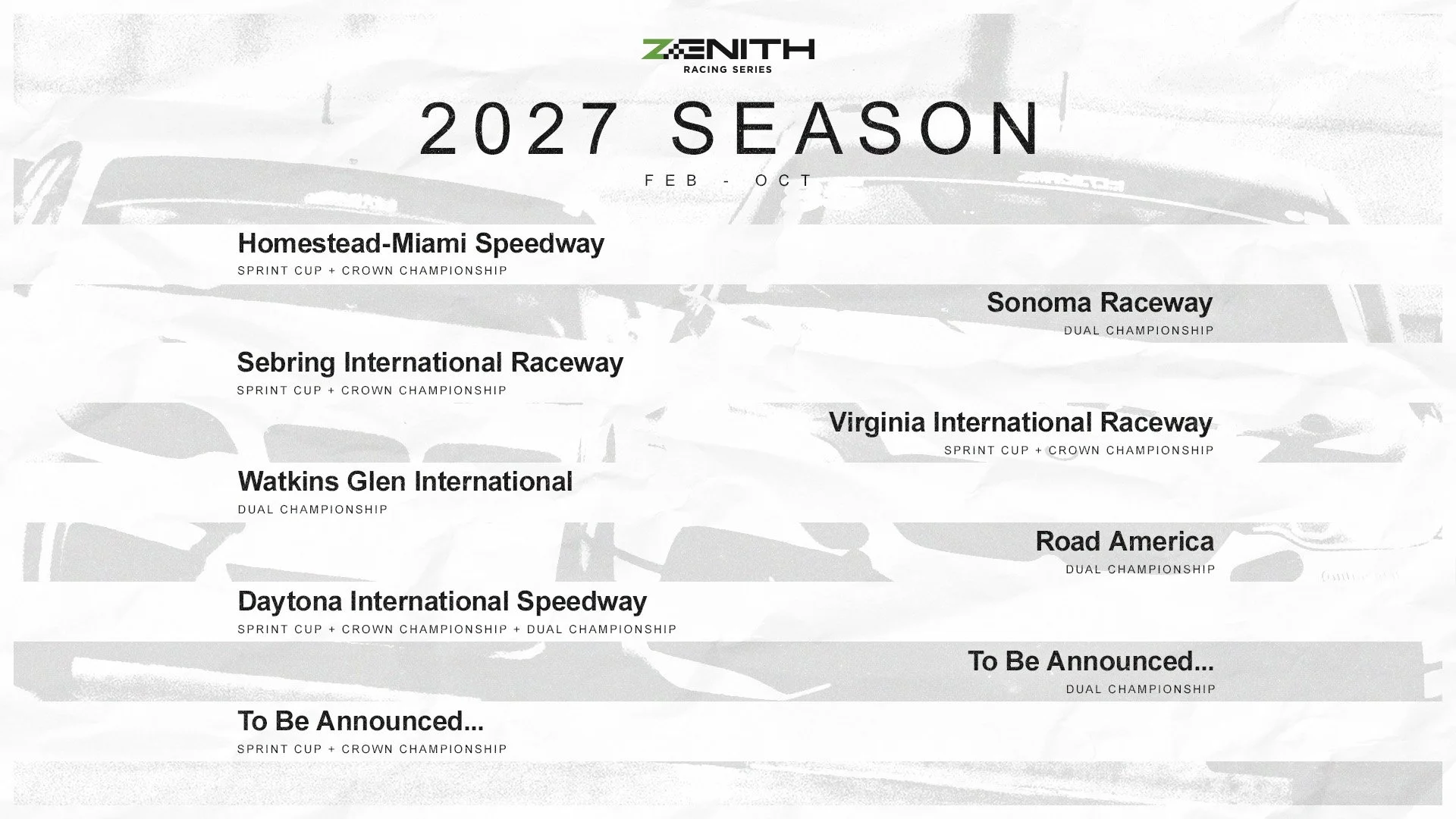 ZENITH
RACING SERIES

2027 SEASON

FEB - OCT

Homestead-Miami Speedway
SPRINT CUP + CROWN CHAMPIONSHIP

Sonoma Raceway
DUAL CHAMPIONSHIP

Sebring International Raceway
SPRINT CUP + CROWN CHAMPIONSHIP

Virginia International Raceway
SPRINT CUP + CROWN CHAMPIONSHIP

Watkins Glen International
DUAL CHAMPIONSHIP

Road America
DUAL CHAMPIONSHIP

Daytona International Speedway
SPRINT CUP + CROWN CHAMPIONSHIP + DUAL CHAMPIONSHIP

To Be Announced...
DUAL CHAMPIONSHIP

To Be Announced...
SPRINT CUP + CROWN CHAMPIONSHIP